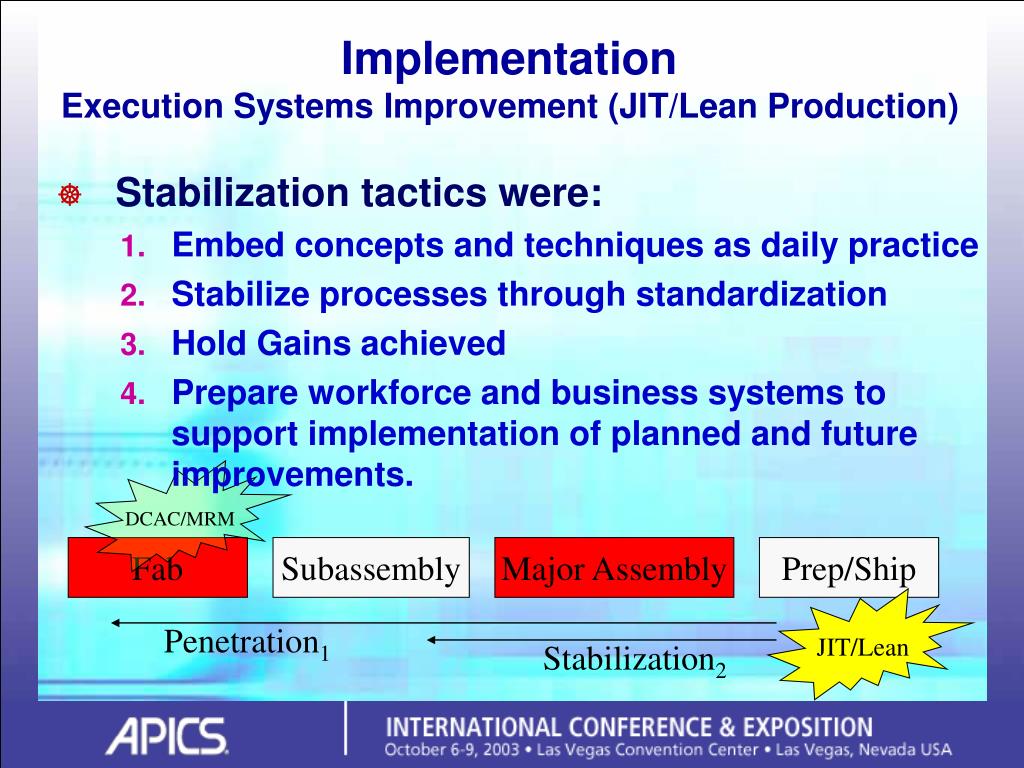 Implementation
Execution Systems Improvement (JIT/Lean Production)

Stabilization tactics were:
1. Embed concepts and techniques as daily practice
2. Stabilize processes through standardization
3. Hold Gains achieved
4. Prepare workforce and business systems to support implementation of planned and future improvements.

DCAC/MRM

Fab
Subassembly
Major Assembly
Prep/Ship

Penetration$_1$
Stabilization$_2$
JIT/Lean

APICS
INTERNATIONAL CONFERENCE & EXPOSITION
October 6-9, 2003 • Las Vegas Convention Center • Las Vegas, Nevada USA